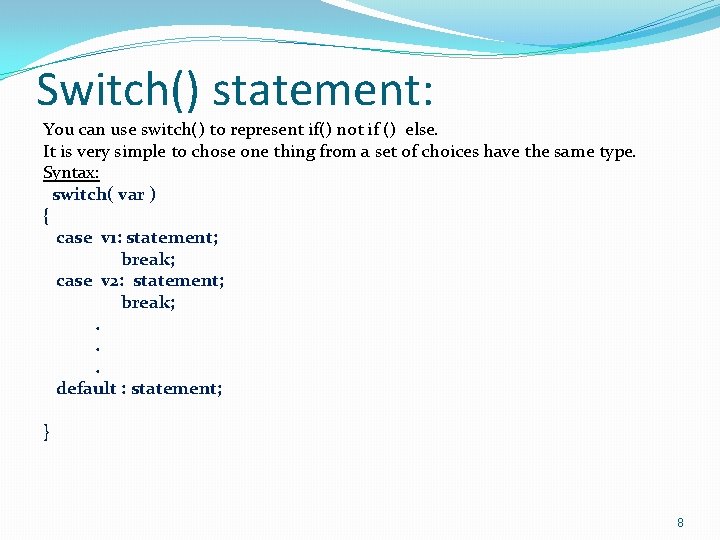 Switch() statement:

You can use switch() to represent if() not if () else.
It is very simple to chose one thing from a set of choices have the same type.

Syntax:

switch( var )
{
case v1: statement;
break;
case v2: statement;
break;
.
.
.
default : statement;

}

8